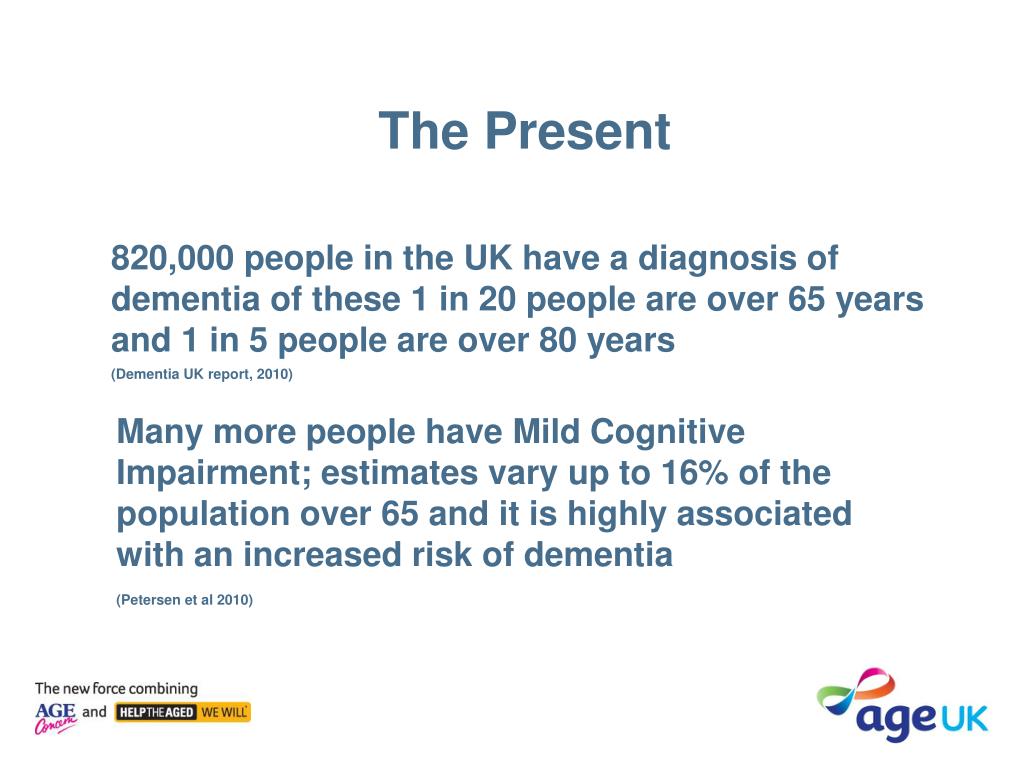 The Present

820,000 people in the UK have a diagnosis of dementia of these 1 in 20 people are over 65 years and 1 in 5 people are over 80 years

(Dementia UK report, 2010)

Many more people have Mild Cognitive Impairment; estimates vary up to 16% of the population over 65 and it is highly associated with an increased risk of dementia

(Petersen et al 2010)

The new force combining AGE Concern and HELP THE AGED WE WILL

age UK